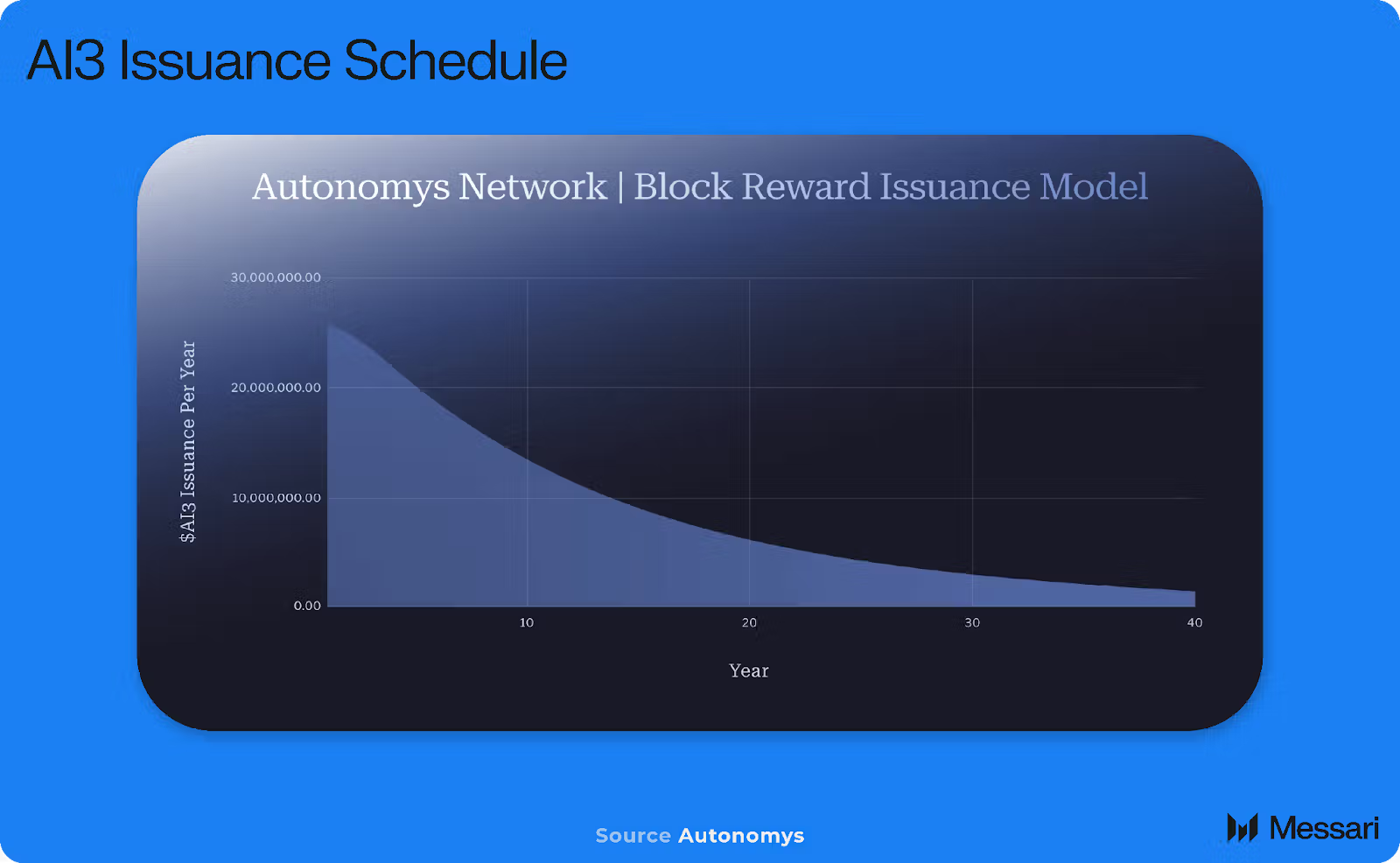 AI3 Issuance Schedule

Autonomys Network | Block Reward Issuance Model

$AI3 Issuance Per Year

30,000,000.00
20,000,000.00
10,000,000.00
0.00

10
20
30
40

Year

Source Autonomys

Messari